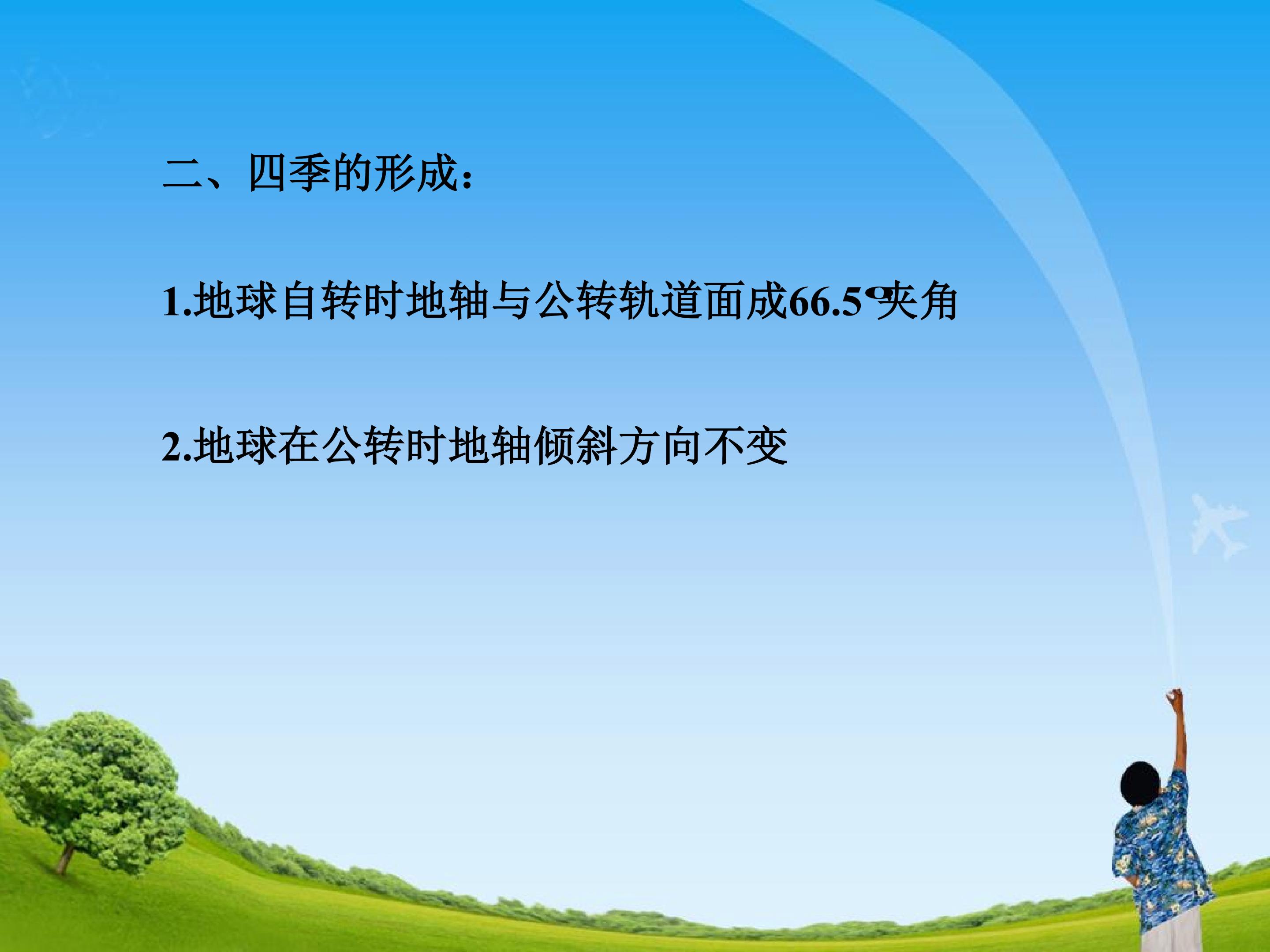 二、四季的形成：

1.地球自转时地轴与公转轨道面成66.5°夹角

2.地球在公转时地轴倾斜方向不变